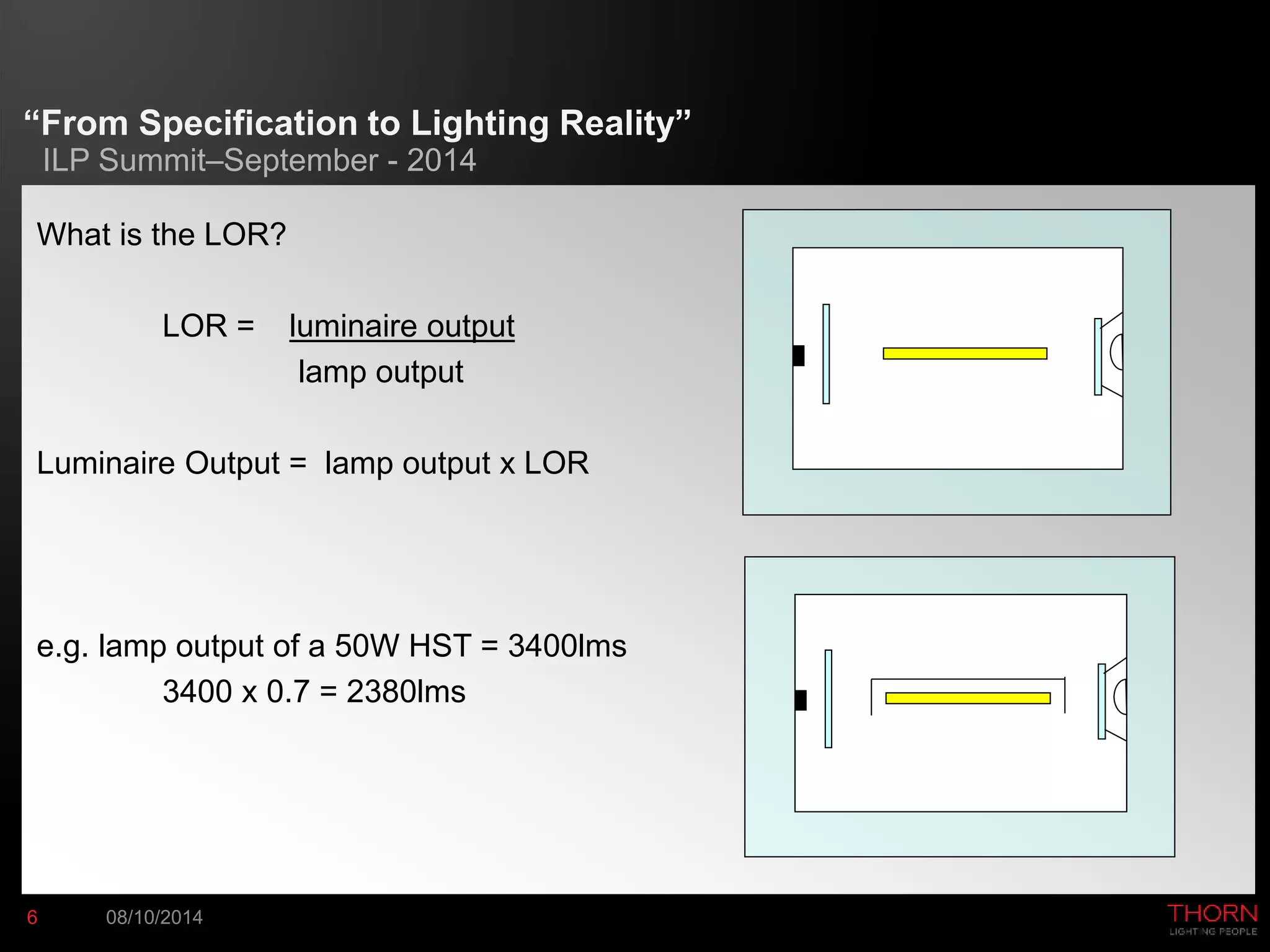 “From Specification to Lighting Reality”
ILP Summit–September - 2014

What is the LOR?

LOR = $\frac{\text{luminaire output}}{\text{lamp output}}$

Luminaire Output = lamp output x LOR

e.g. lamp output of a 50W HST = 3400lms
3400 x 0.7 = 2380lms

6 08/10/2014

THORN
LIGHTING PEOPLE